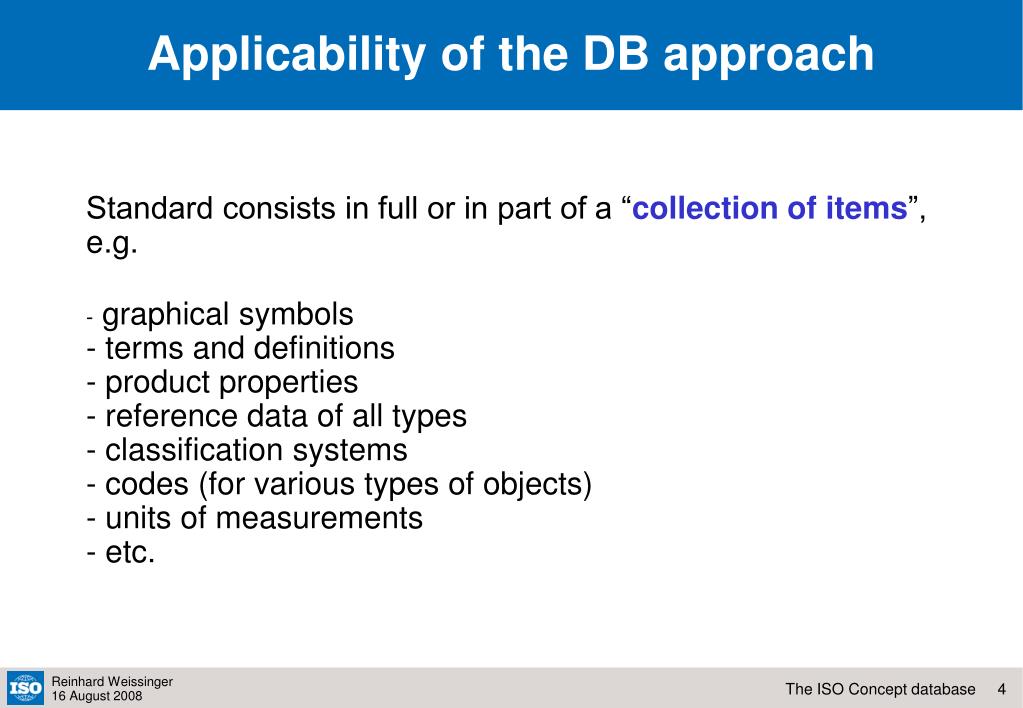 Applicability of the DB approach

Standard consists in full or in part of a “collection of items”, e.g.

- graphical symbols
- terms and definitions
- product properties
- reference data of all types
- classification systems
- codes (for various types of objects)
- units of measurements
- etc.

ISO

Reinhard Weissinger
16 August 2008

The ISO Concept database 4